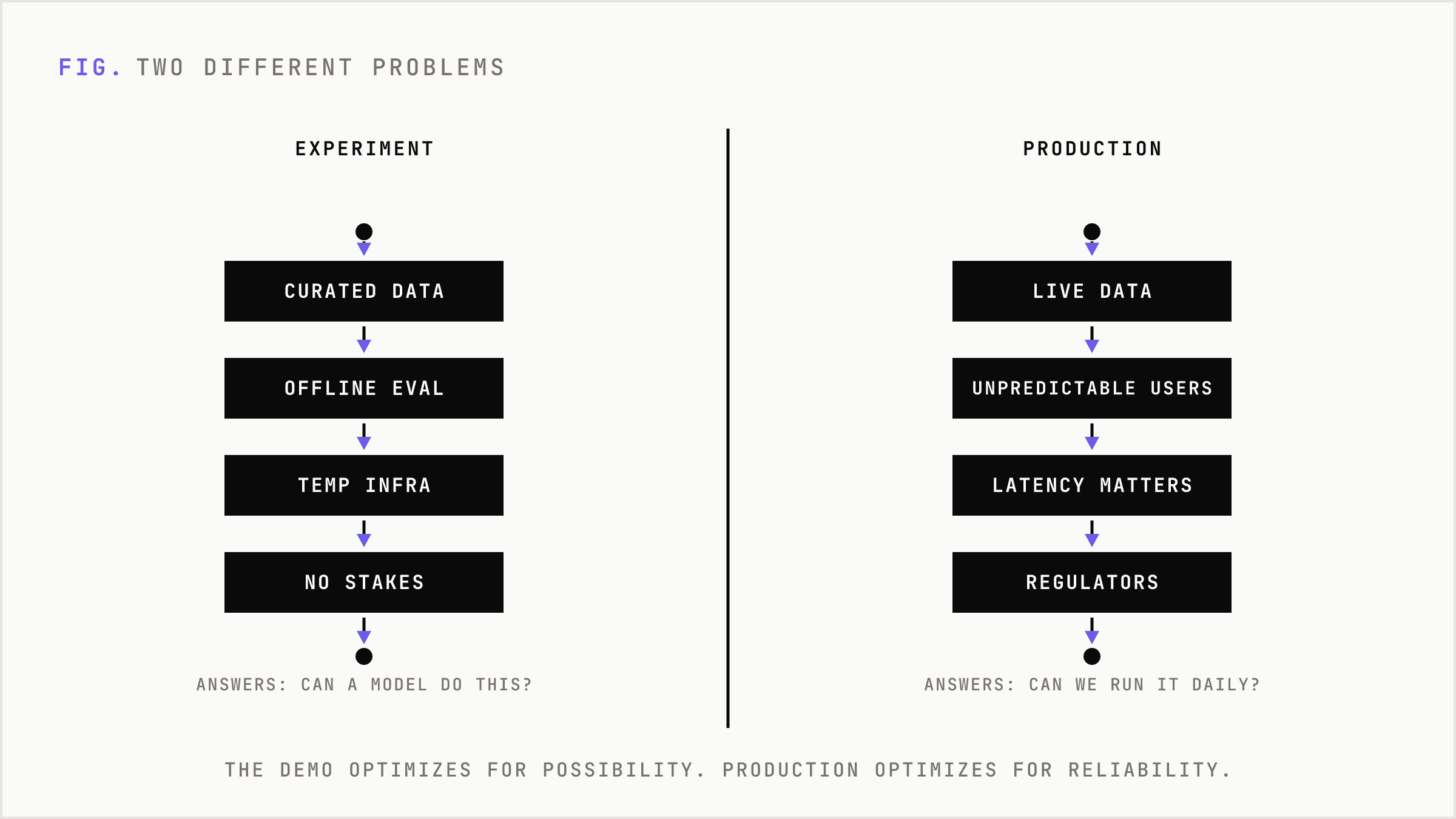 FIG. TWO DIFFERENT PROBLEMS

EXPERIMENT

CURATED DATA

OFFLINE EVAL

TEMP INFRA

NO STAKES

ANSWERS: CAN A MODEL DO THIS?

PRODUCTION

LIVE DATA

UNPREDICTABLE USERS

LATENCY MATTERS

REGULATORS

ANSWERS: CAN WE RUN IT DAILY?

THE DEMO OPTIMIZES FOR POSSIBILITY. PRODUCTION OPTIMIZES FOR RELIABILITY.